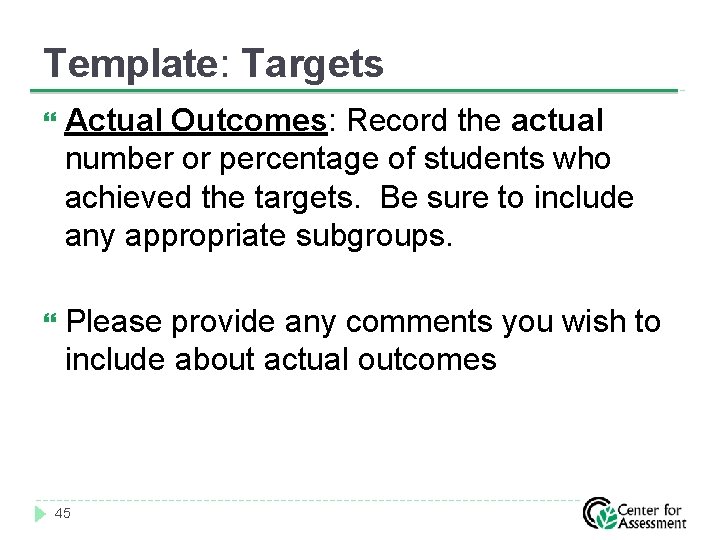 Template: Targets

Actual Outcomes: Record the actual number or percentage of students who achieved the targets. Be sure to include any appropriate subgroups.

Please provide any comments you wish to include about actual outcomes

45

Center for Assessment